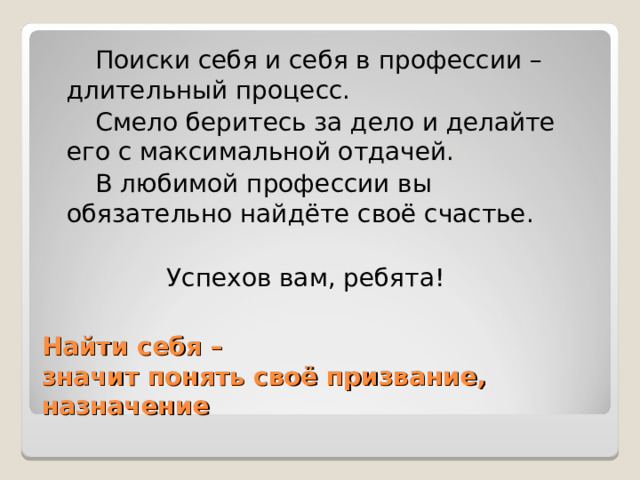 Поиски себя и себя в профессии – длительный процесс.

Смело беритесь за дело и делайте его с максимальной отдачей.

В любимой профессии вы обязательно найдёте своё счастье.

Успехов вам, ребята!

Найти себя –
значит понять своё призвание, назначение